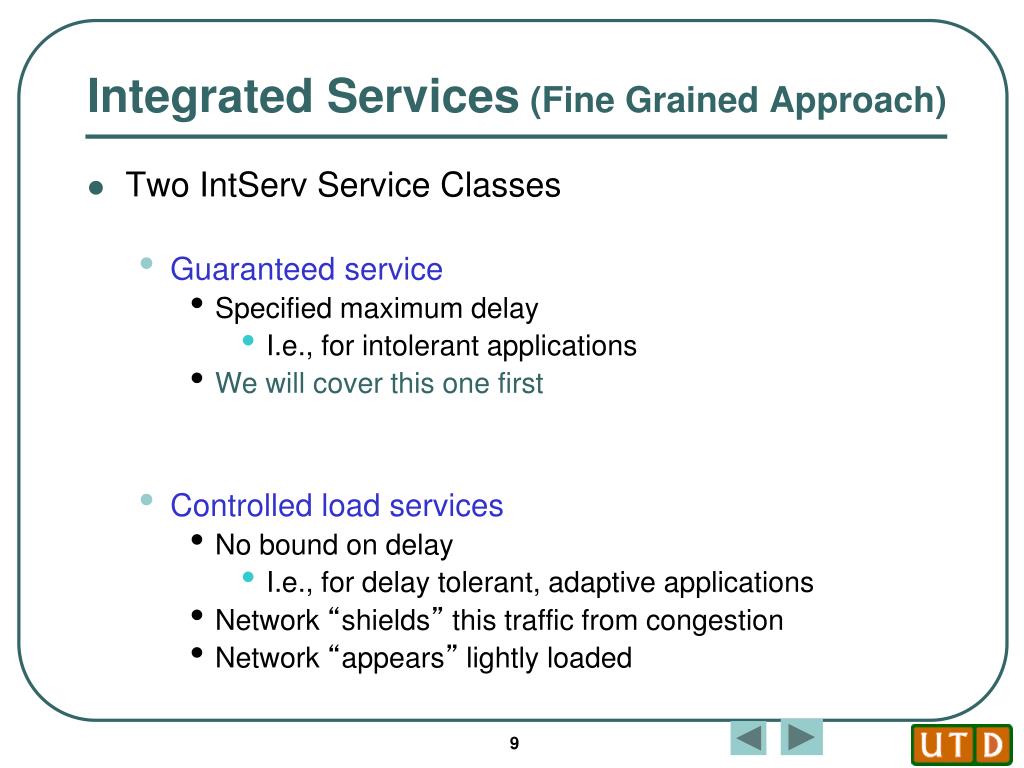 Integrated Services (Fine Grained Approach)

- Two IntServ Service Classes
  - Guaranteed service
    - Specified maximum delay
      - I.e., for intolerant applications
    - We will cover this one first
  - Controlled load services
    - No bound on delay
      - I.e., for delay tolerant, adaptive applications
    - Network “shields” this traffic from congestion
    - Network “appears” lightly loaded

9

UTD